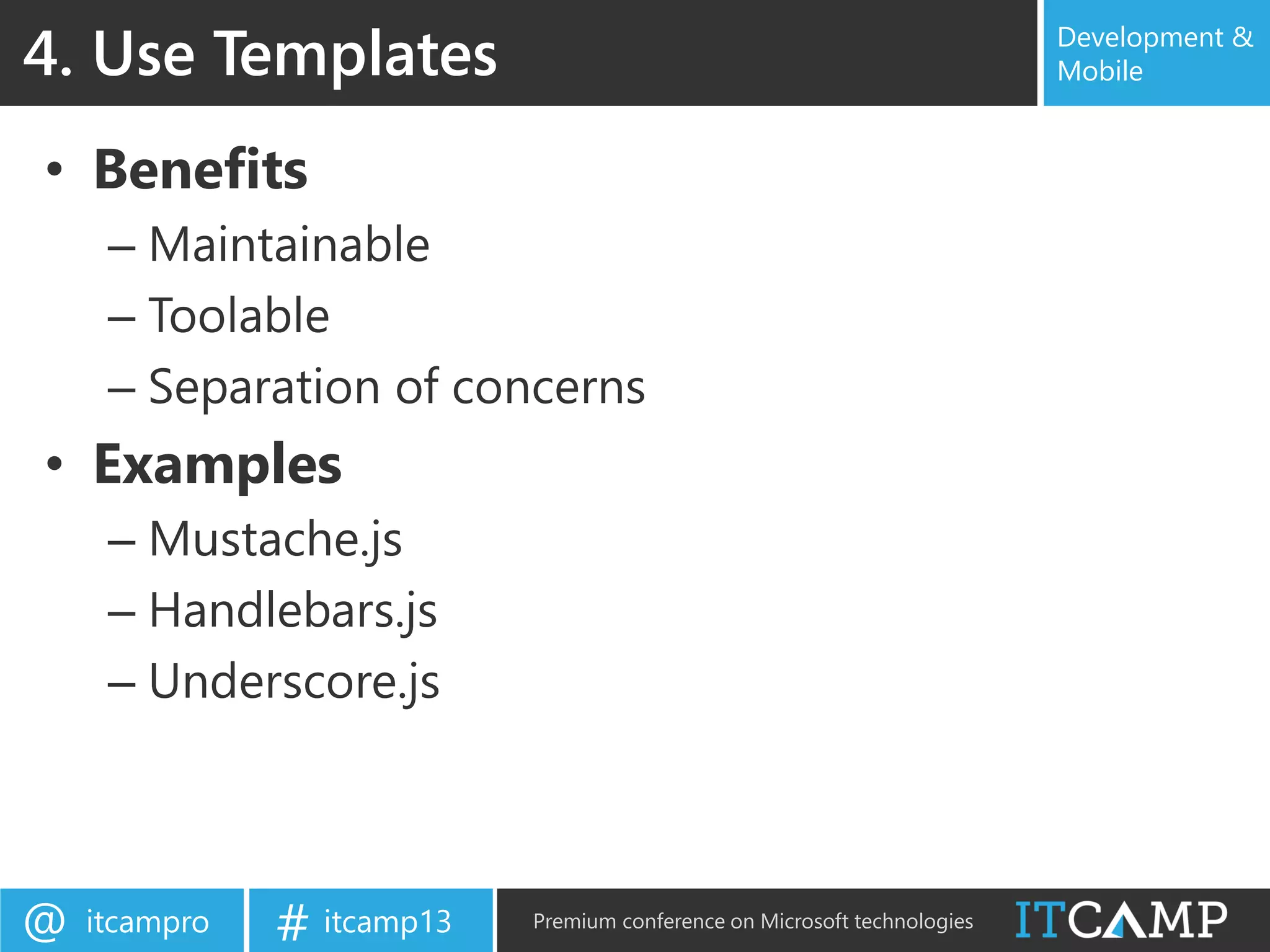 4. Use Templates

Development & Mobile

• Benefits
– Maintainable
– Toolable
– Separation of concerns
• Examples
– Mustache.js
– Handlebars.js
– Underscore.js

@ itcampro

# itcamp13

Premium conference on Microsoft technologies

ITCAMP